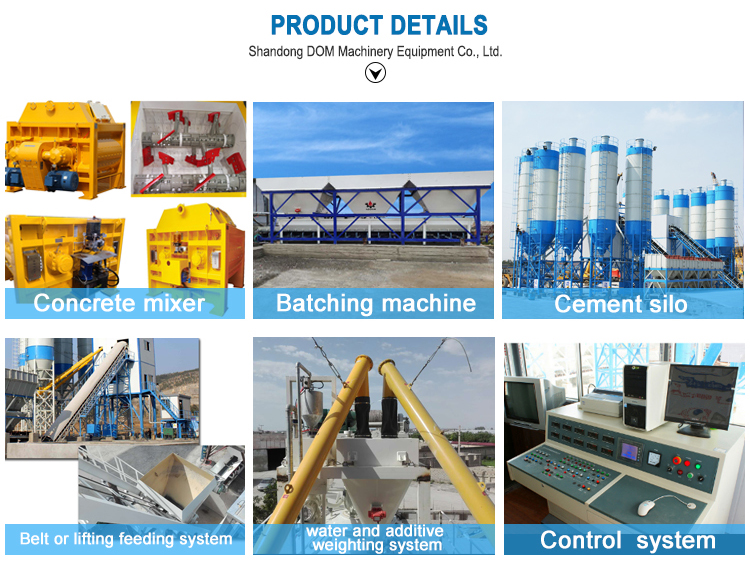 PRODUCT DETAILS
Shandong DOM Machinery Equipment Co., Ltd.

Concrete mixer

Batching machine

Cement silo

Belt or lifting feeding system

water and additive weighting system

Control system